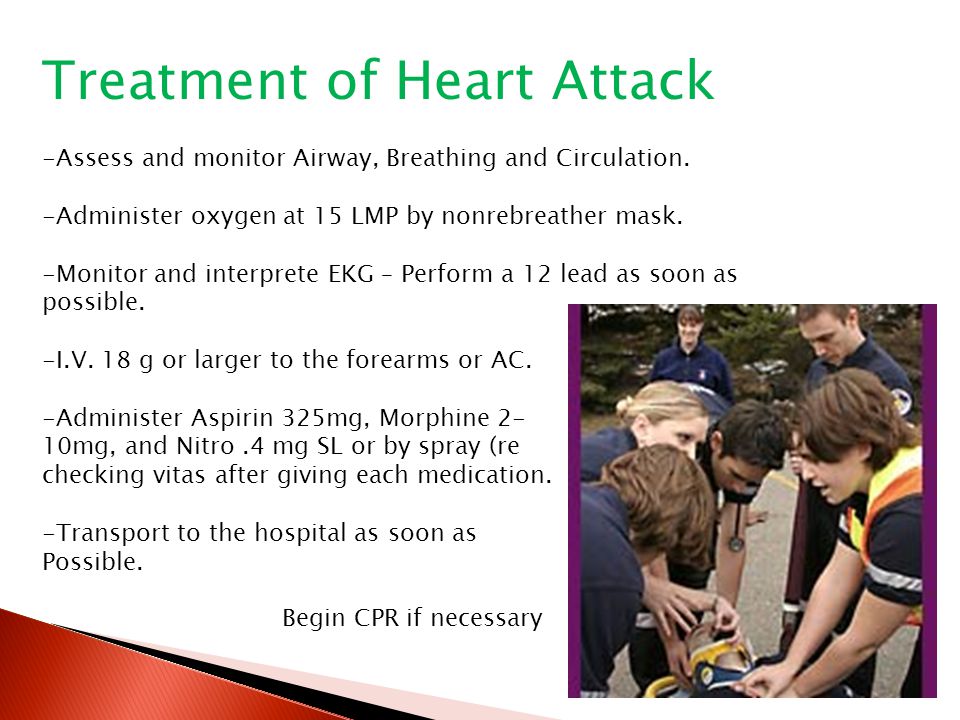 Treatment of Heart Attack

-Assess and monitor Airway, Breathing and Circulation.

-Administer oxygen at 15 LMP by nonrebreather mask.

-Monitor and interprete EKG – Perform a 12 lead as soon as possible.

-I.V. 18 g or larger to the forearms or AC.

-Administer Aspirin 325mg, Morphine 2-10mg, and Nitro .4 mg SL or by spray (re checking vitas after giving each medication.

-Transport to the hospital as soon as Possible.

Begin CPR if necessary